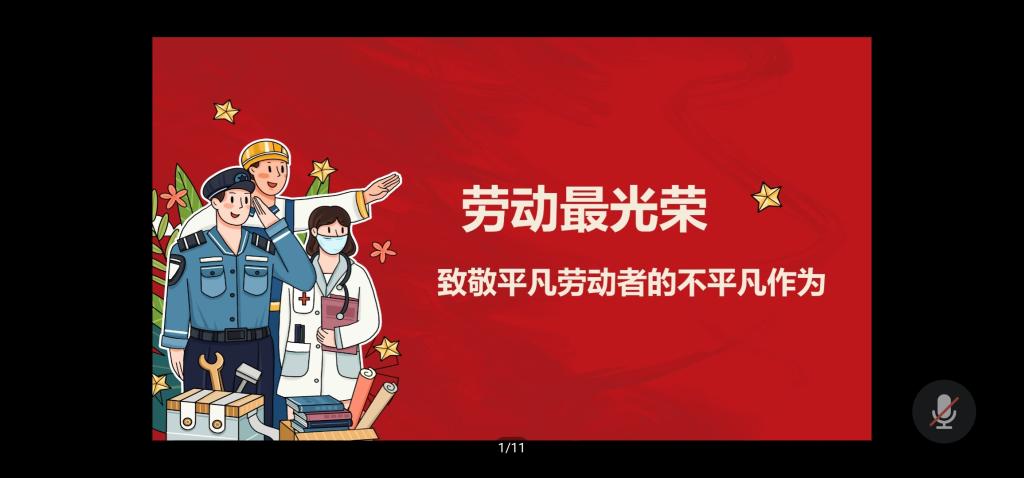 劳动最光荣

致敬平凡劳动者的不平凡作为

1/11